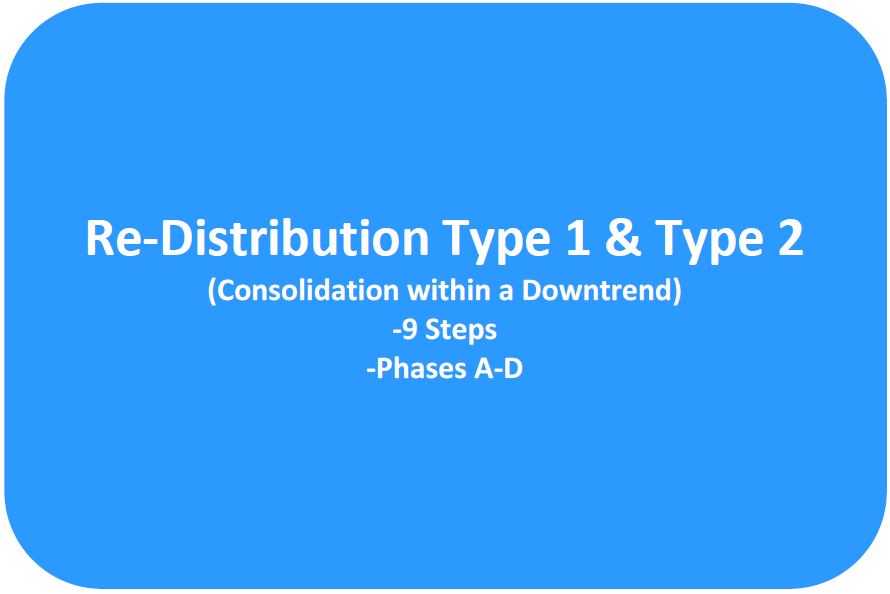 Re-Distribution Type 1 & Type 2
(Consolidation within a Downtrend)
-9 Steps
-Phases A-D